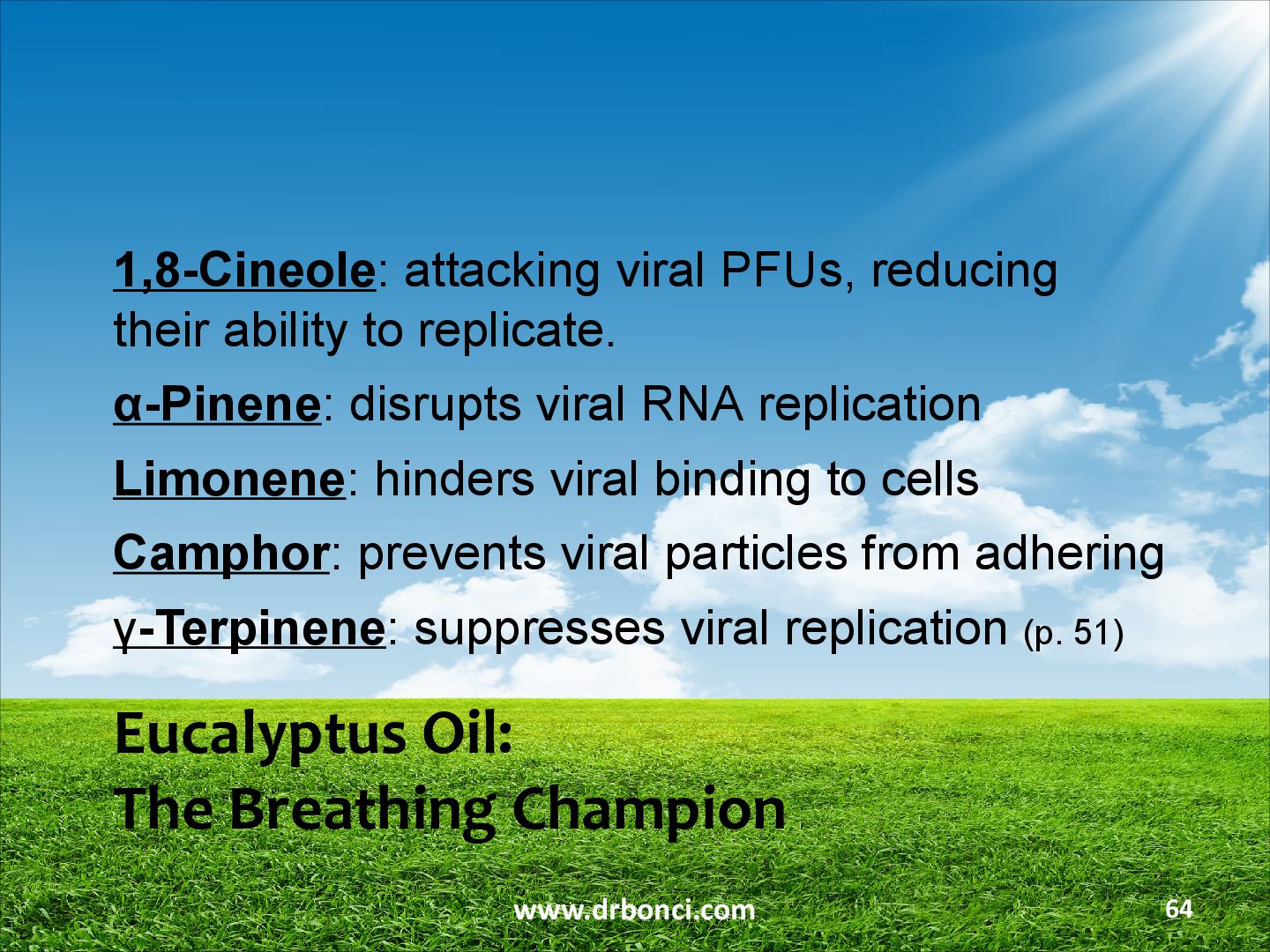 1,8-Cineole: attacking viral PFUs, reducing their ability to replicate.

α-Pinene: disrupts viral RNA replication

Limonene: hinders viral binding to cells

Camphor: prevents viral particles from adhering

γ-Terpinene: suppresses viral replication (p. 51)

Eucalyptus Oil:
The Breathing Champion

www.drbonci.com

64